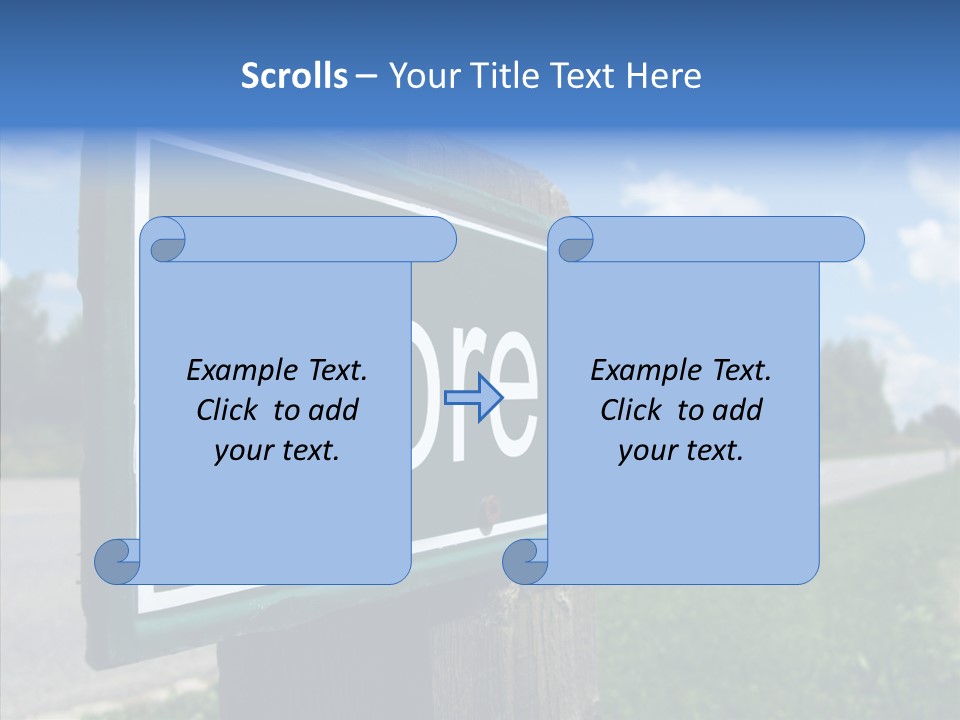 Scrolls – Your Title Text Here

Example Text. Click to add your text.

ore

Example Text. Click to add your text.